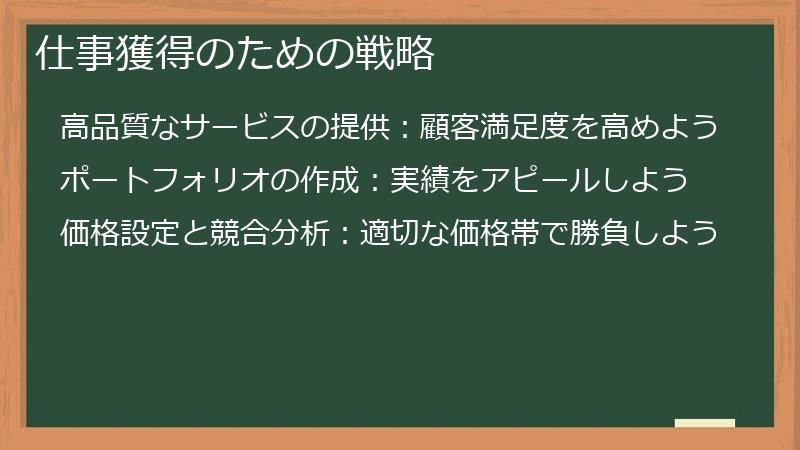 仕事獲得のための戦略

高品質なサービスの提供：顧客満足度を高めよう

ポートフォリオの作成：実績をアピールしよう

価格設定と競合分析：適切な価格帯で勝負しよう